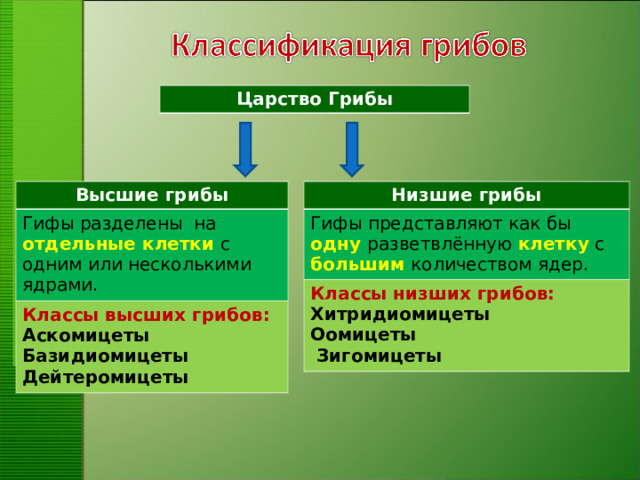 Классификация грибов

Царство Грибы

Высшие грибы

Гифы разделены на отдельные клетки с одним или несколькими ядрами.

Классы высших грибов:
Аскомицеты
Базидиомицеты
Дейтеромицеты

Низшие грибы

Гифы представляют как бы одну разветвлённую клетку с большим количеством ядер.

Классы низших грибов:
Хитридиомицеты
Оомицеты
Зигомицеты